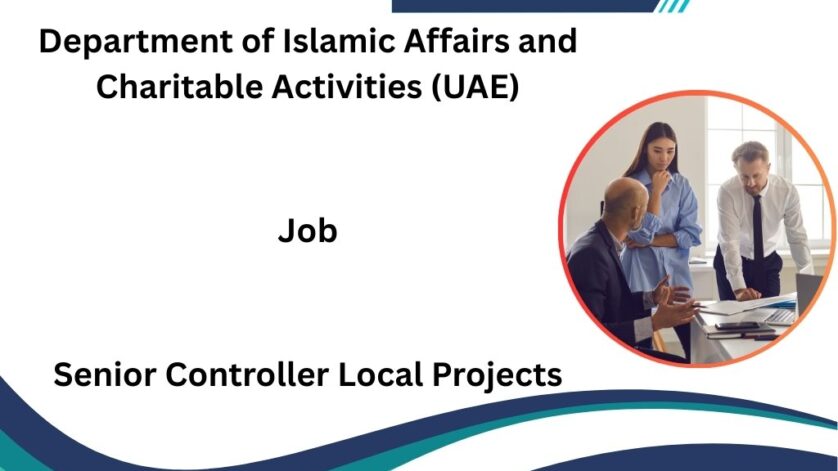 Department of Islamic Affairs and Charitable Activities (UAE)

Job

Senior Controller Local Projects